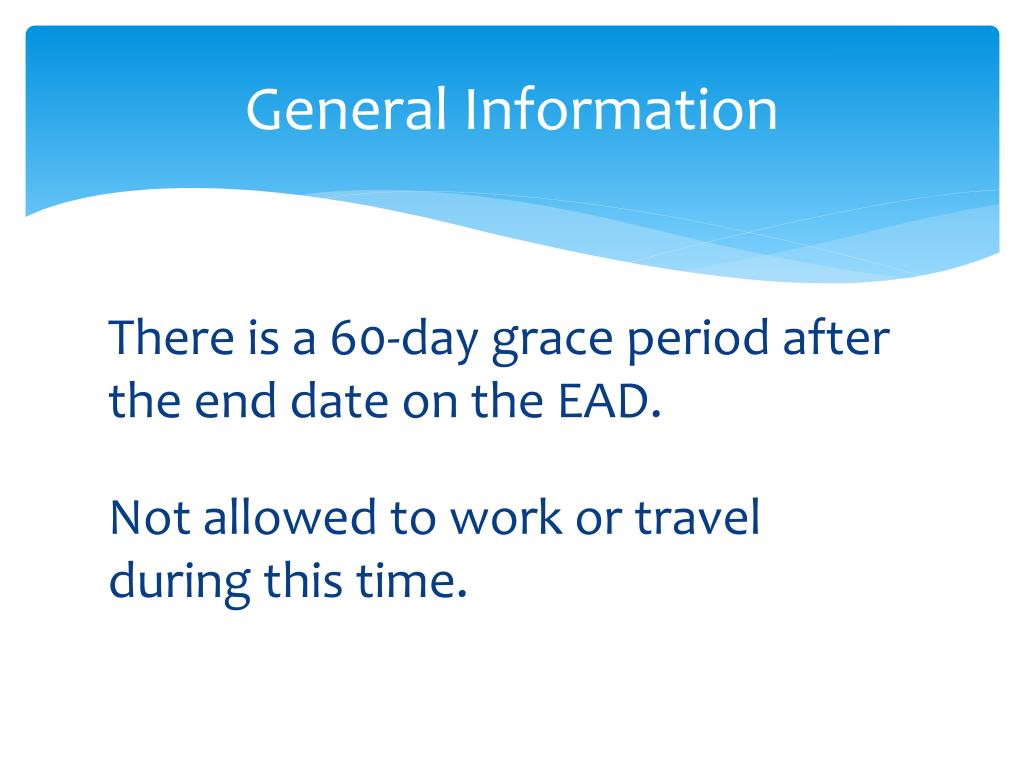 General Information

There is a 60-day grace period after the end date on the EAD.

Not allowed to work or travel during this time.